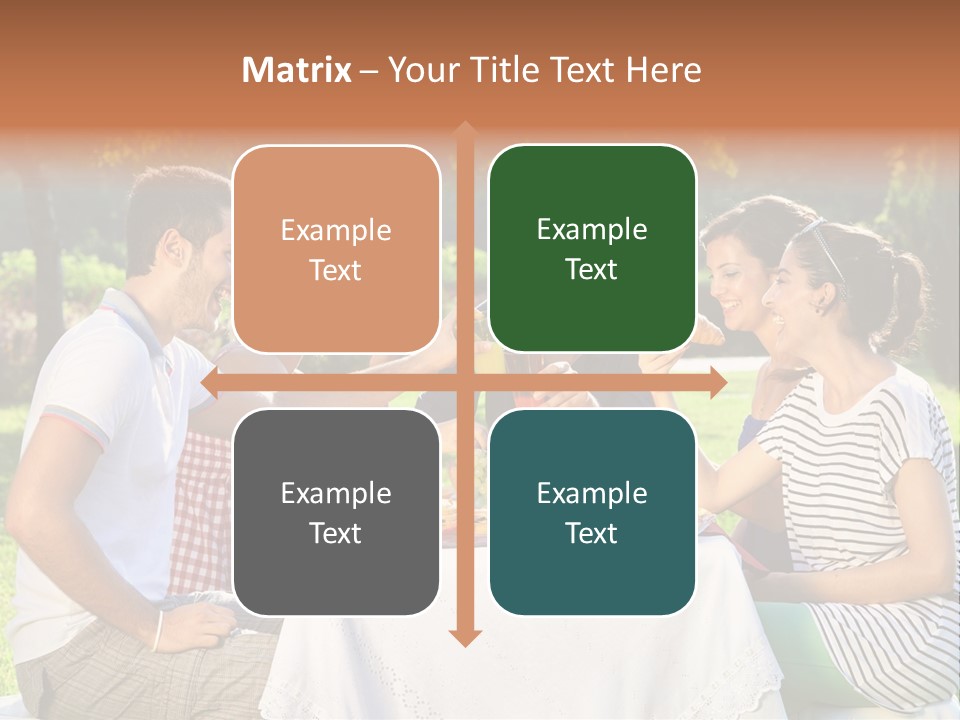 Matrix – Your Title Text Here

Example Text

Example Text

Example Text

Example Text